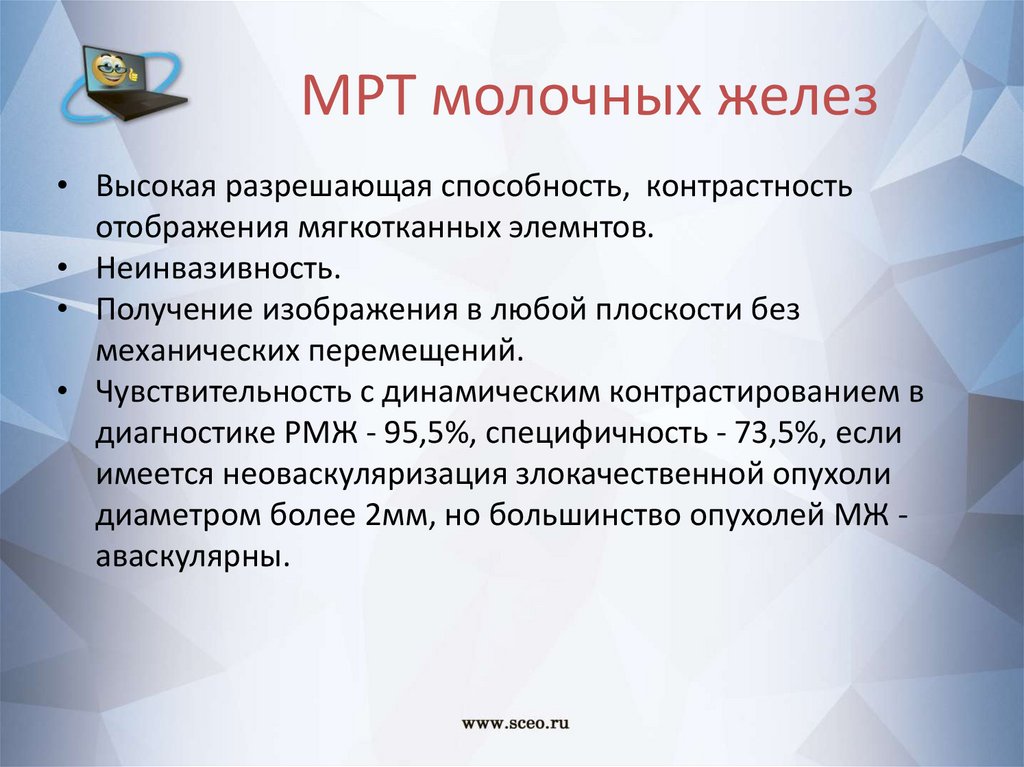 МРТ молочных желез

• Высокая разрешающая способность, контрастность отображения мягкотканных элемнтов.
• Неинвазивность.
• Получение изображения в любой плоскости без механических перемещений.
• Чувствительность с динамическим контрастированием в диагностике РМЖ - 95,5%, специфичность - 73,5%, если имеется неоваскуляризация злокачественной опухоли диаметром более 2мм, но большинство опухолей МЖ - аваскулярны.

www.sceo.ru